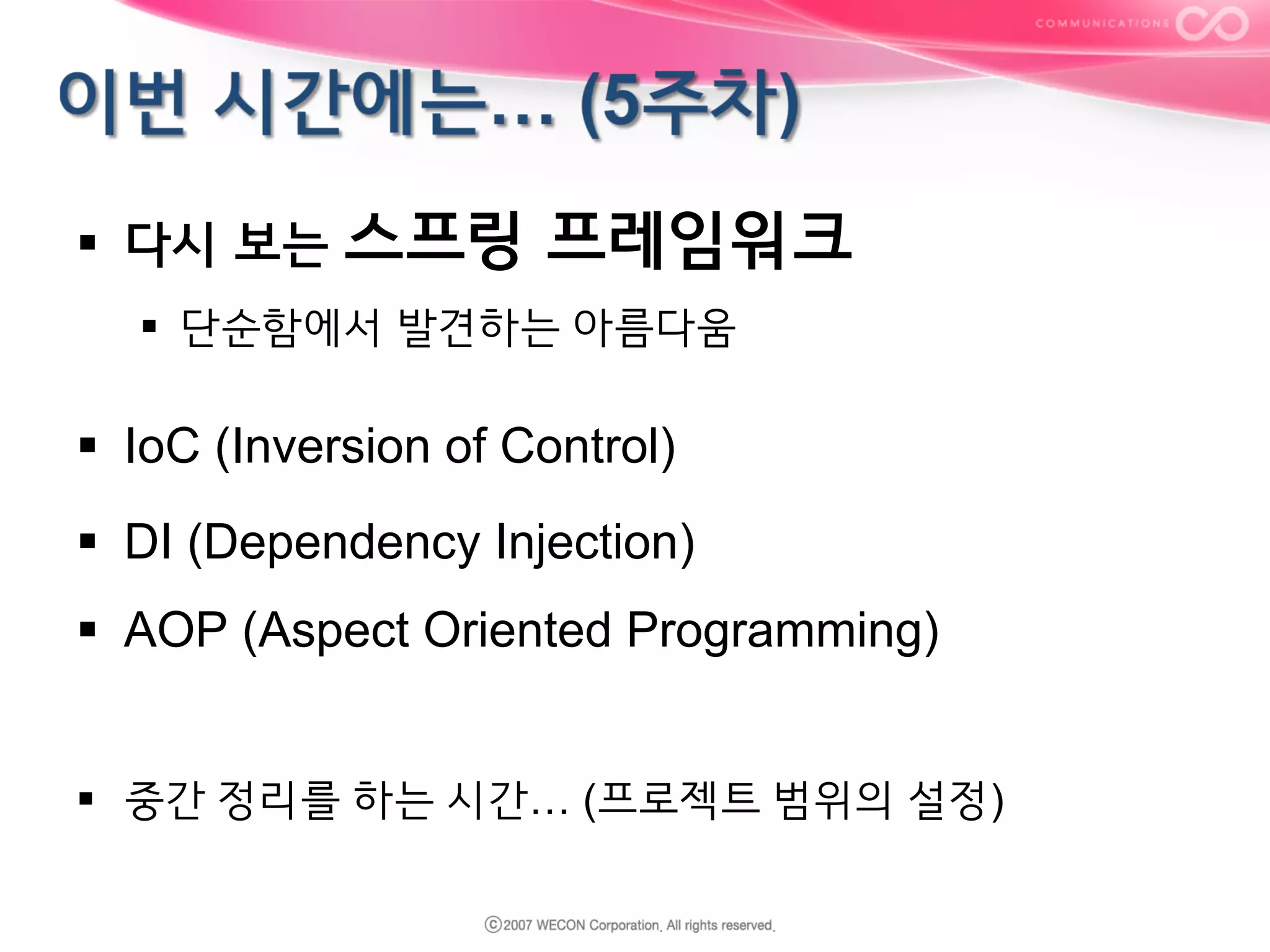 COMMUNICATIONS

이번 시간에는... (5주차)

▪ 다시 보는 스프링 프레임워크

▪ 단순함에서 발견하는 아름다움

▪ IoC (Inversion of Control)

▪ DI (Dependency Injection)

▪ AOP (Aspect Oriented Programming)

▪ 중간 정리를 하는 시간... (프로젝트 범위의 설정)

ⓒ2007 WECON Corporation. All rights reserved.